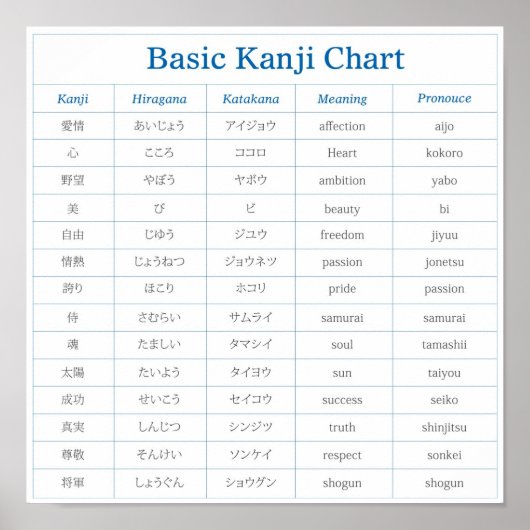 Basic Kanji Chart

| Kanji | Hiragana | Katakana | Meaning | Pronouce |
|---|---|---|---|---|
| 愛情 | あいじょう | アイジョウ | affection | aijo |
| 心 | こころ | ココロ | Heart | kokoro |
| 野望 | やぼう | ヤボウ | ambition | yabo |
| 美 | び | ビ | beauty | bi |
| 自由 | じゆう | ジユウ | freedom | jiyuu |
| 情熱 | じょうねつ | ジョウネツ | passion | jonetsu |
| 誇り | ほこり | ホコリ | pride | passion |
| 侍 | さむらい | サムライ | samurai | samurai |
| 魂 | たましい | タマシイ | soul | tamashii |
| 太陽 | たいよう | タイヨウ | sun | taiyou |
| 成功 | せいこう | セイコウ | success | seiko |
| 真実 | しんじつ | シンジツ | truth | shinjitsu |
| 尊敬 | そんけい | ソンケイ | respect | sonkei |
| 将軍 | しょうぐん | ショウグン | shogun | shogun |